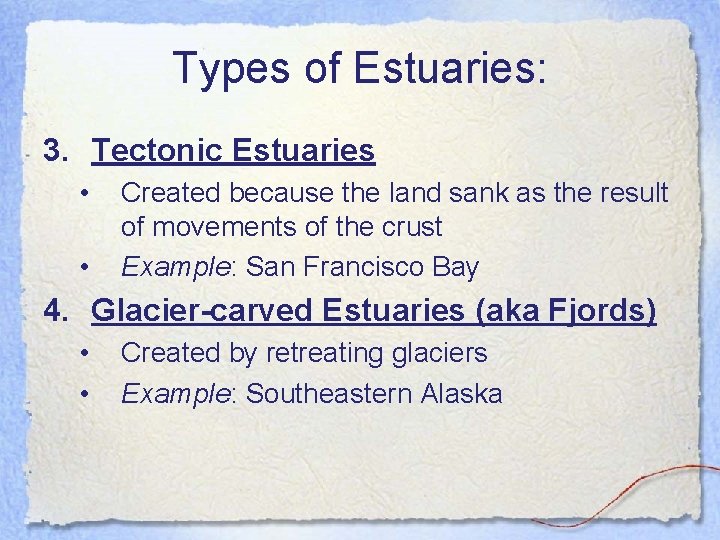 Types of Estuaries:

3. Tectonic Estuaries

• Created because the land sank as the result of movements of the crust

• Example: San Francisco Bay

4. Glacier-carved Estuaries (aka Fjords)

• Created by retreating glaciers

• Example: Southeastern Alaska